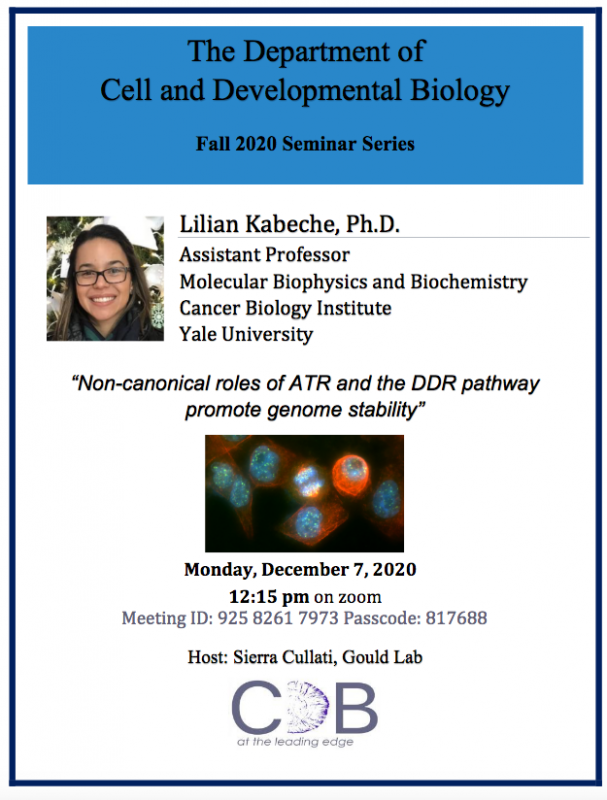 The Department of
Cell and Developmental Biology

Fall 2020 Seminar Series

Lilian Kabeche, Ph.D.
Assistant Professor
Molecular Biophysics and Biochemistry
Cancer Biology Institute
Yale University

"Non-canonical roles of ATR and the DDR pathway promote genome stability"

Monday, December 7, 2020
12:15 pm on zoom
Meeting ID: 925 8261 7973 Passcode: 817688

Host: Sierra Cullati, Gould Lab

CDB
at the leading edge